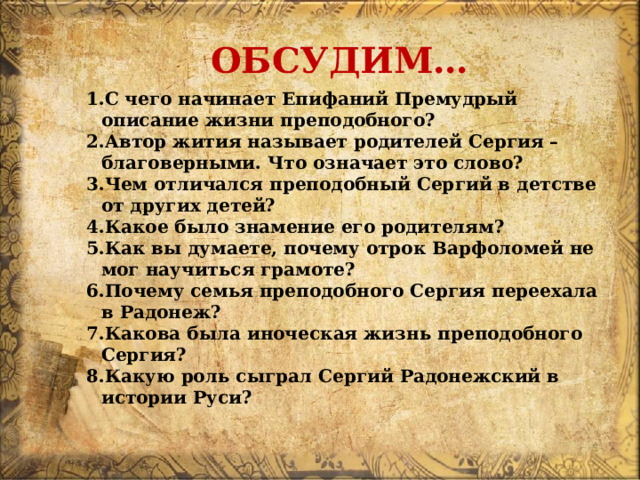 ОБСУДИМ…

1.С чего начинает Епифаний Премудрый описание жизни преподобного?
2.Автор жития называет родителей Сергия – благоверными. Что означает это слово?
3.Чем отличался преподобный Сергий в детстве от других детей?
4.Какое было знамение его родителям?
5.Как вы думаете, почему отрок Варфоломей не мог научиться грамоте?
6.Почему семья преподобного Сергия переехала в Радонеж?
7.Какова была иноческая жизнь преподобного Сергия?
8.Какую роль сыграл Сергий Радонежский в истории Руси?